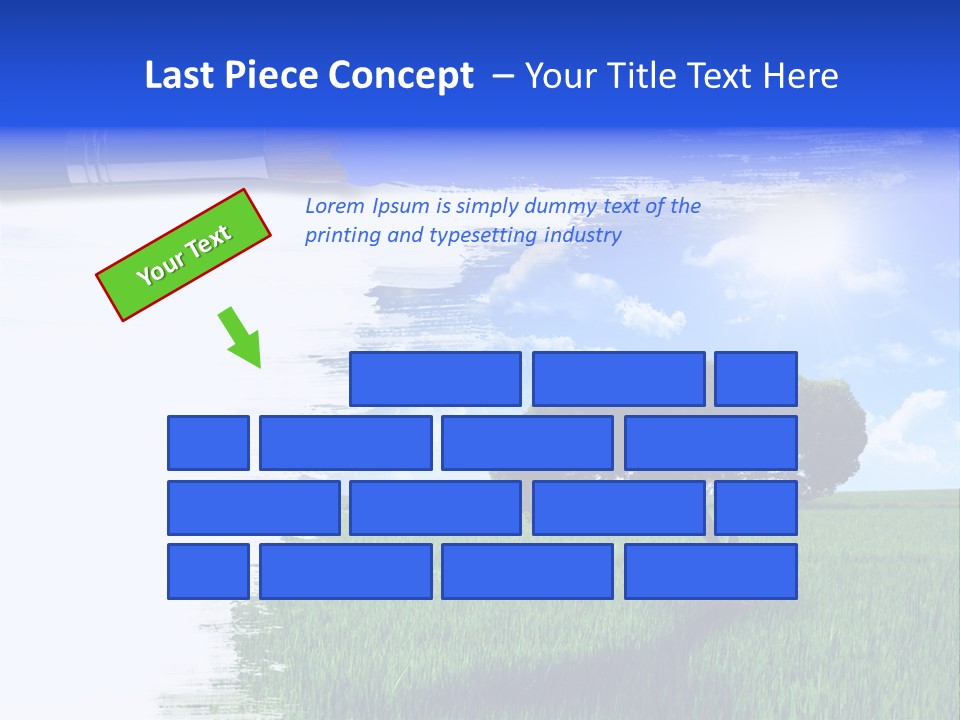 Last Piece Concept – Your Title Text Here

Your Text

Lorem Ipsum is simply dummy text of the printing and typesetting industry